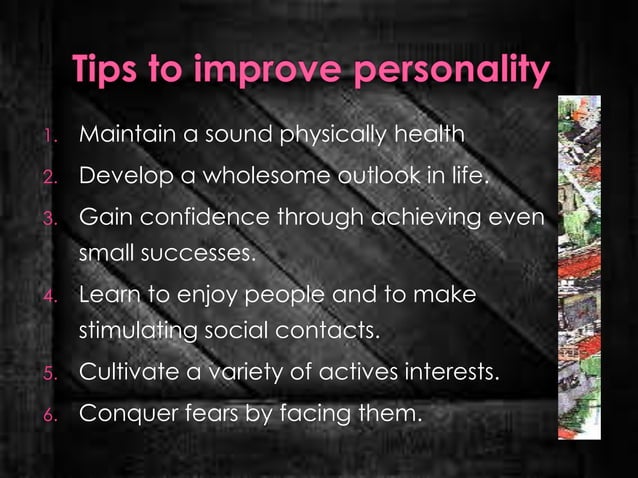 Tips to improve personality

1. Maintain a sound physically health
2. Develop a wholesome outlook in life.
3. Gain confidence through achieving even small successes.
4. Learn to enjoy people and to make stimulating social contacts.
5. Cultivate a variety of actives interests.
6. Conquer fears by facing them.